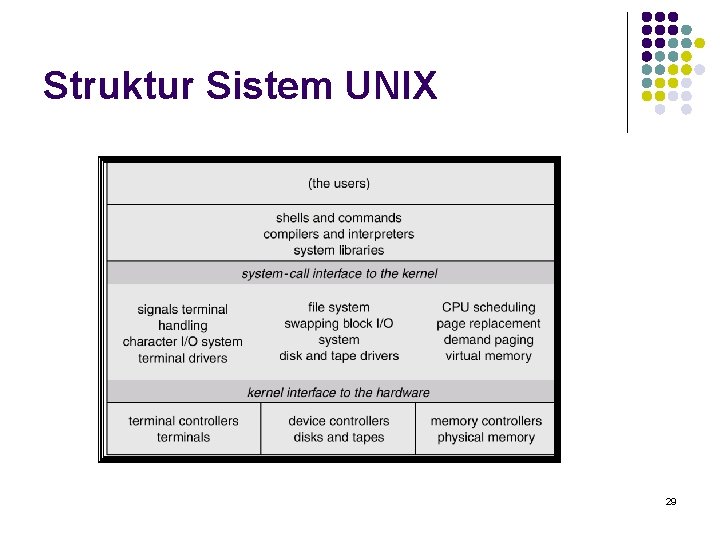 Struktur Sistem UNIX

(the users)

shells and commands
compilers and interpreters
system libraries

system-call interface to the kernel

signals terminal handling
character I/O system
terminal drivers

file system
swapping block I/O system
disk and tape drivers

CPU scheduling
page replacement
demand paging
virtual memory

kernel interface to the hardware

terminal controllers
terminals

device controllers
disks and tapes

memory controllers
physical memory

29